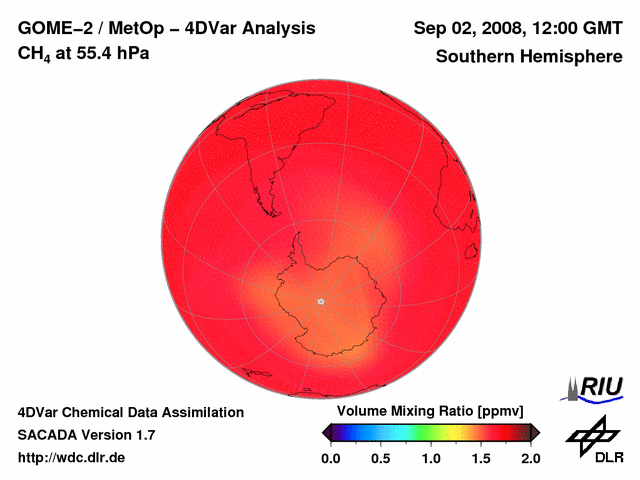 GOME–2 / MetOp – 4DVar Analysis
$CH_4$ at 55.4 hPa

Sep 02, 2008, 12:00 GMT
Southern Hemisphere

4DVar Chemical Data Assimilation
SACADA Version 1.7
http://wdc.dlr.de

Volume Mixing Ratio [ppmv]
0.0 0.5 1.0 1.5 2.0

RIU

DLR